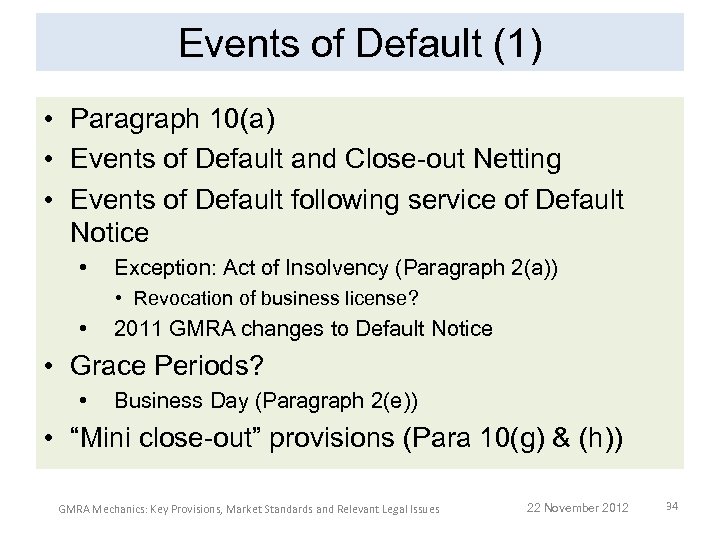 Events of Default (1)

• Paragraph 10(a)
• Events of Default and Close-out Netting
• Events of Default following service of Default Notice
  • Exception: Act of Insolvency (Paragraph 2(a))
    • Revocation of business license?
  • 2011 GMRA changes to Default Notice
• Grace Periods?
  • Business Day (Paragraph 2(e))
• “Mini close-out” provisions (Para 10(g) & (h))

GMRA Mechanics: Key Provisions, Market Standards and Relevant Legal Issues 22 November 2012 34